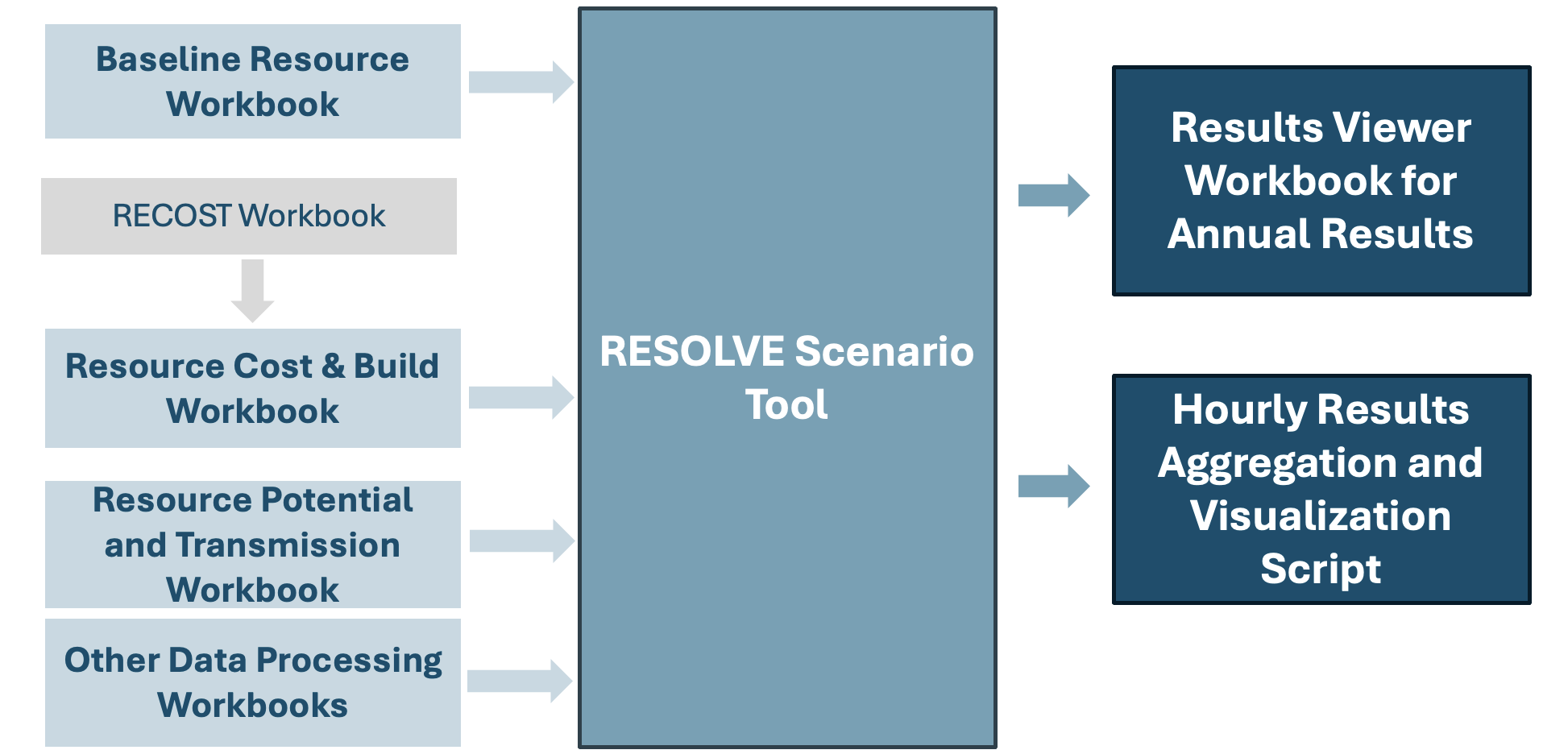 Baseline Resource Workbook

RECOST Workbook

Resource Cost & Build Workbook

Resource Potential and Transmission Workbook

Other Data Processing Workbooks

RESOLVE Scenario Tool

Results Viewer Workbook for Annual Results

Hourly Results Aggregation and Visualization Script